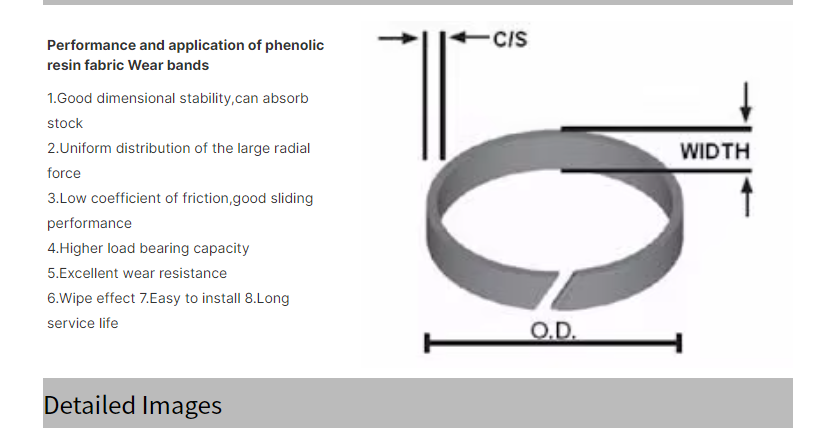 Performance and application of phenolic resin fabric Wear bands

1.Good dimensional stability,can absorb stock
2.Uniform distribution of the large radial force
3.Low coefficient of friction,good sliding performance
4.Higher load bearing capacity
5.Excellent wear resistance
6.Wipe effect 7.Easy to install 8.Long service life

C/S

WIDTH

O.D.

Detailed Images